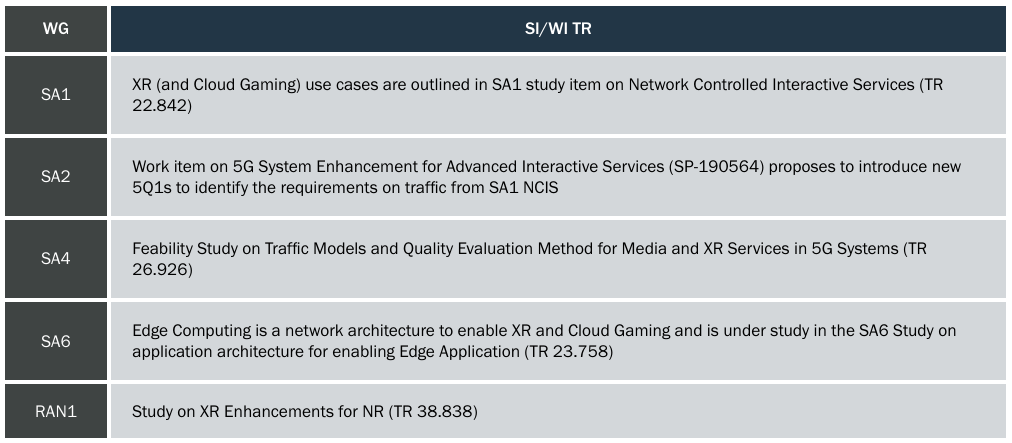 | WG | SI/WI TR |
|---|---|
| SA1 | XR (and Cloud Gaming) use cases are outlined in SA1 study item on Network Controlled Interactive Services (TR 22.842) |
| SA2 | Work item on 5G System Enhancement for Advanced Interactive Services (SP-190564) proposes to introduce new 5Q1s to identify the requirements on traffic from SA1 NCIS |
| SA4 | Feability Study on Traffic Models and Quality Evaluation Method for Media and XR Services in 5G Systems (TR 26.926) |
| SA6 | Edge Computing is a network architecture to enable XR and Cloud Gaming and is under study in the SA6 Study on application architecture for enabling Edge Application (TR 23.758) |
| RAN1 | Study on XR Enhancements for NR (TR 38.838) |